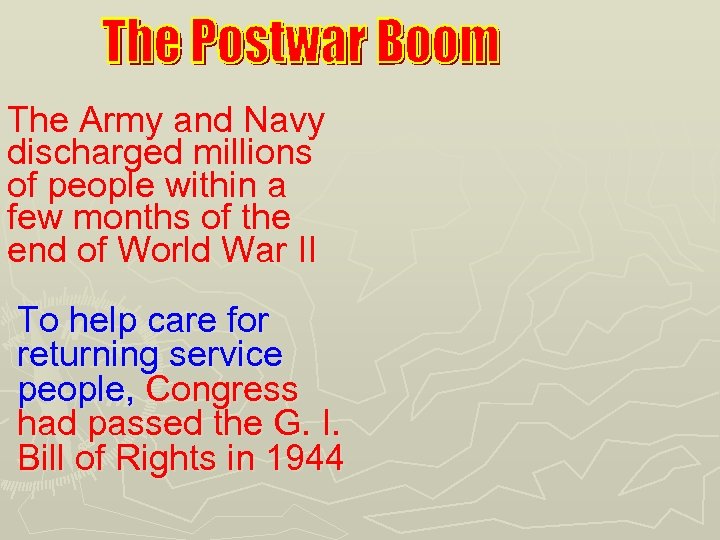 The Postwar Boom

The Army and Navy discharged millions of people within a few months of the end of World War II

To help care for returning service people, Congress had passed the G. I. Bill of Rights in 1944